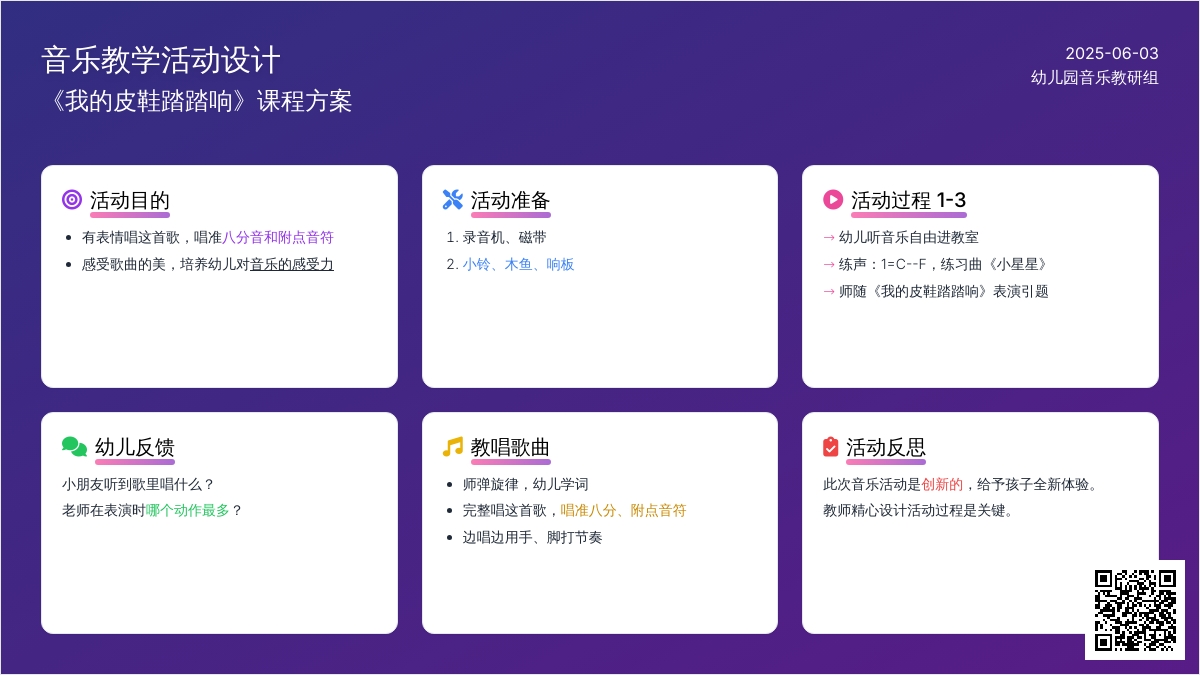 音乐教学活动设计
《我的皮鞋踏踏响》课程方案

2025-06-03
幼儿园音乐教研组

活动目的

- 有表情唱这首歌，唱准八分音和附点音符
- 感受歌曲的美，培养幼儿对音乐的感受力

活动准备

1. 录音机、磁带
2. 小铃、木鱼、响板

活动过程 1-3

→ 幼儿听音乐自由进教室
→ 练声：1=C--F，练习曲《小星星》
→ 师随《我的皮鞋踏踏响》表演引题

幼儿反馈

小朋友听到歌里唱什么？
老师在表演时哪个动作最多？

教唱歌曲

- 师弹旋律，幼儿学词
- 完整唱这首歌，唱准八分、附点音符
- 边唱边用手、脚打节奏

活动反思

此次音乐活动是创新的，给予孩子全新体验。
教师精心设计活动过程是关键。